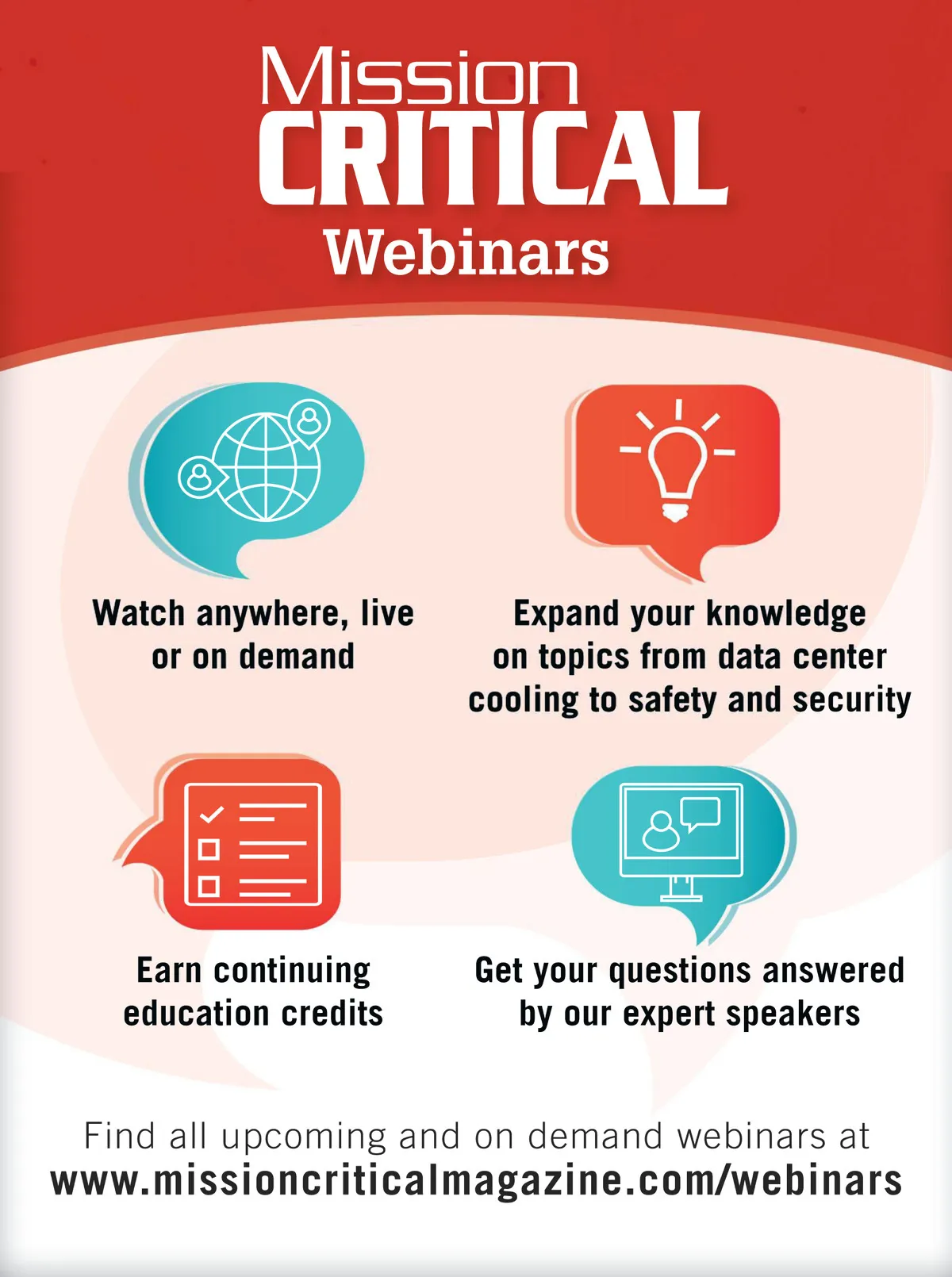 Mission
CRITICAL
Webinars

Watch anywhere, live or on demand

Expand your knowledge on topics from data center cooling to safety and security

Earn continuing education credits

Get your questions answered by our expert speakers

Find all upcoming and on demand webinars at
www.missioncriticalmagazine.com/webinars